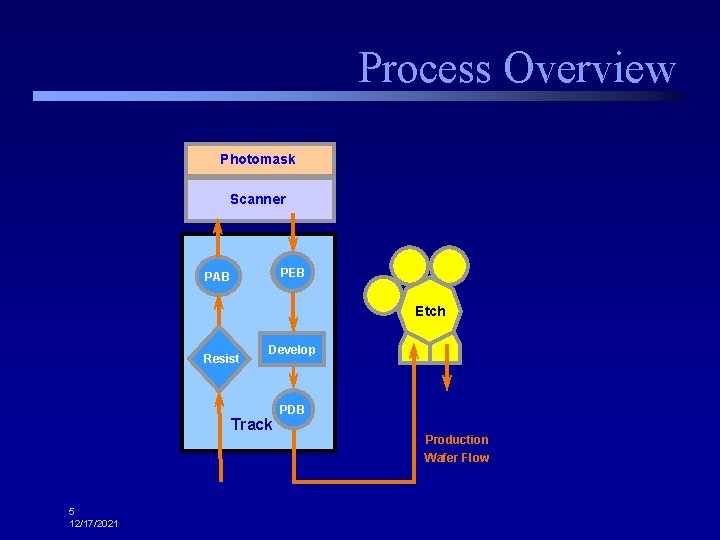 Process Overview

Photomask

Scanner

PAB

PEB

Resist

Develop

PDB

Track

Etch

Production Wafer Flow

5
12/17/2021